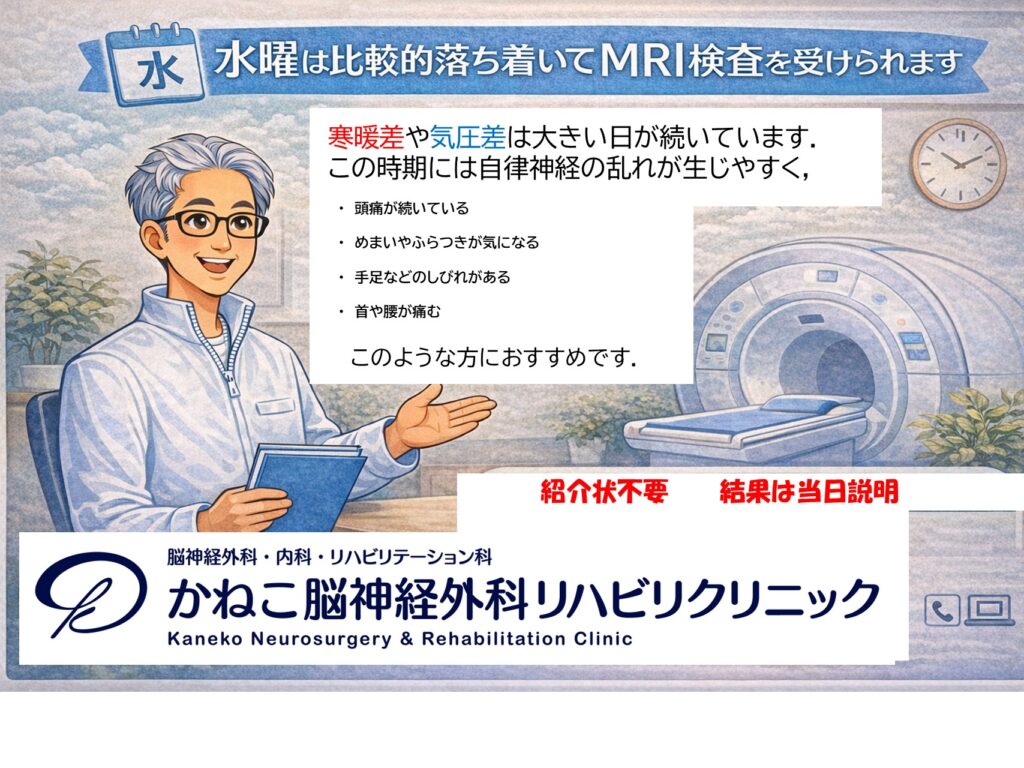 水

水曜は比較的落ち着いてMRI検査を受けられます

寒暖差や気圧差は大きい日が続いています．
この時期には自律神経の乱れが生じやすく，

・ 頭痛が続いている

・ めまいやふらつきが気になる

・ 手足などのしびれがある

・ 首や腰が痛む

このような方におすすめです．

紹介状不要　　結果は当日説明

脳神経外科・内科・リハビリテーション科
かねこ脳神経外科リハビリクリニック
Kaneko Neurosurgery & Rehabilitation Clinic